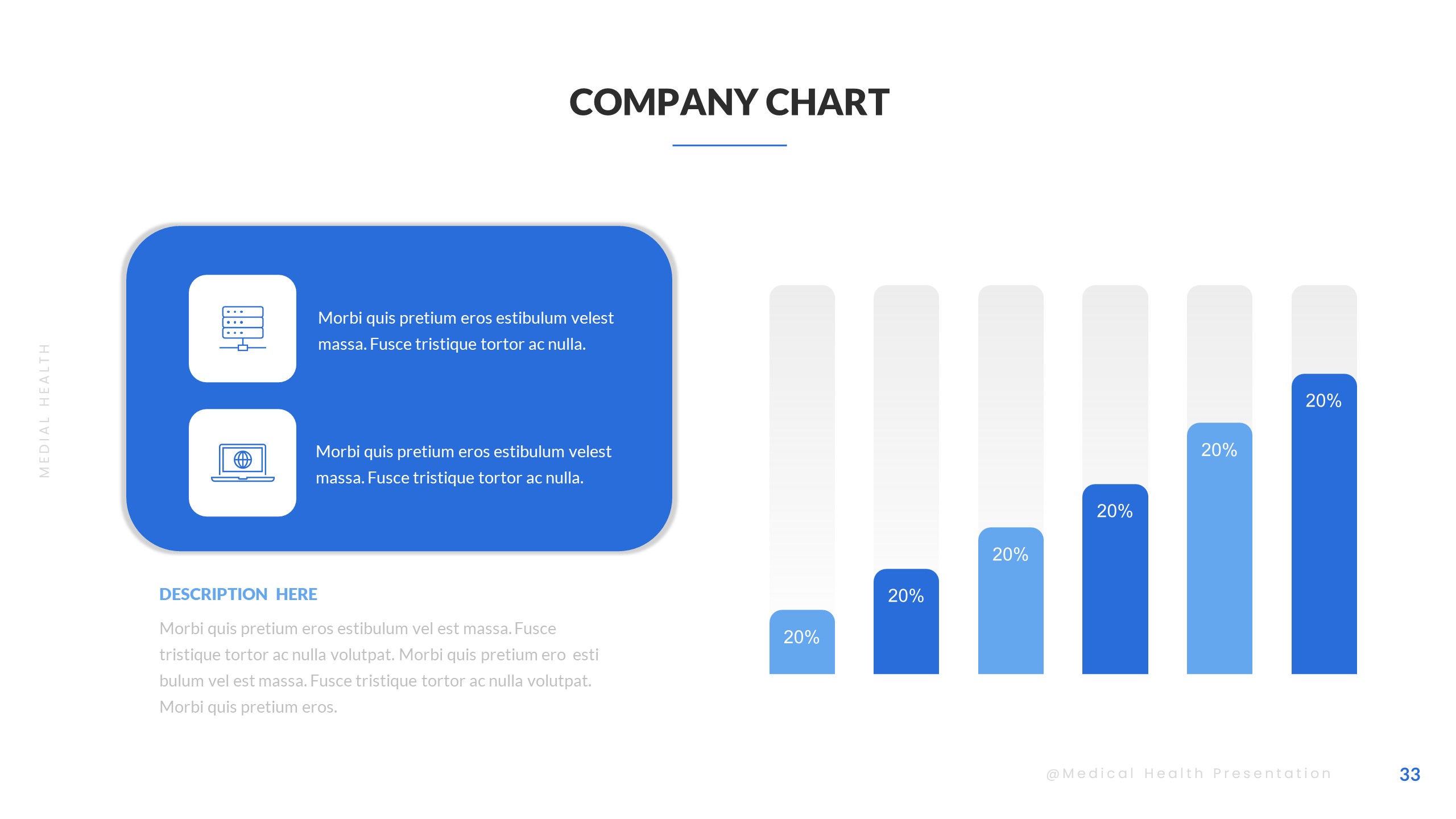 COMPANY CHART

MEDIAL HEALTH

Morbi quis pretium eros estibulum velest massa. Fusce tristique tortor ac nulla.

Morbi quis pretium eros estibulum velest massa. Fusce tristique tortor ac nulla.

DESCRIPTION HERE

Morbi quis pretium eros estibulum vel est massa. Fusce tristique tortor ac nulla volutpat. Morbi quis pretium ero esti bulum vel est massa. Fusce tristique tortor ac nulla volutpat. Morbi quis pretium eros.

20%

20%

20%

20%

20%

20%

@Medical Health Presentation

33